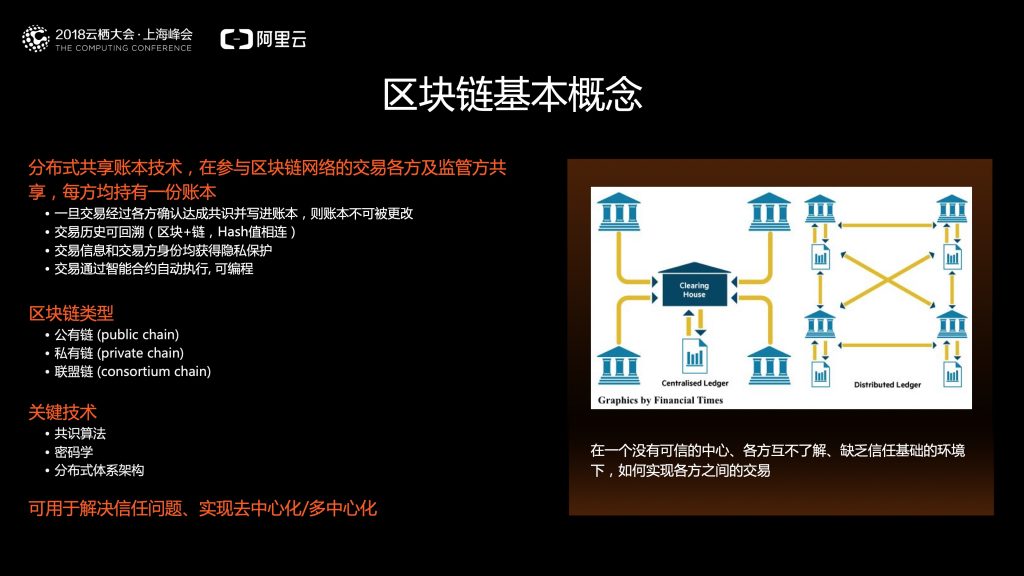 2018云栖大会·上海峰会
THE COMPUTING CONFERENCE
阿里云

区块链基本概念

分布式共享账本技术，在参与区块链网络的交易各方及监管方共享，每方均持有一份账本

• 一旦交易经过各方确认达成共识并写进账本，则账本不可被更改
• 交易历史可回溯（区块+链，Hash值相连）
• 交易信息和交易方身份均获得隐私保护
• 交易通过智能合约自动执行, 可编程

区块链类型

• 公有链 (public chain)
• 私有链 (private chain)
• 联盟链 (consortium chain)

关键技术

• 共识算法
• 密码学
• 分布式体系架构

可用于解决信任问题、实现去中心化/多中心化

Clearing House
Centralised Ledger
Distributed Ledger
Graphics by Financial Times

在一个没有可信的中心、各方互不了解、缺乏信任基础的环境下，如何实现各方之间的交易